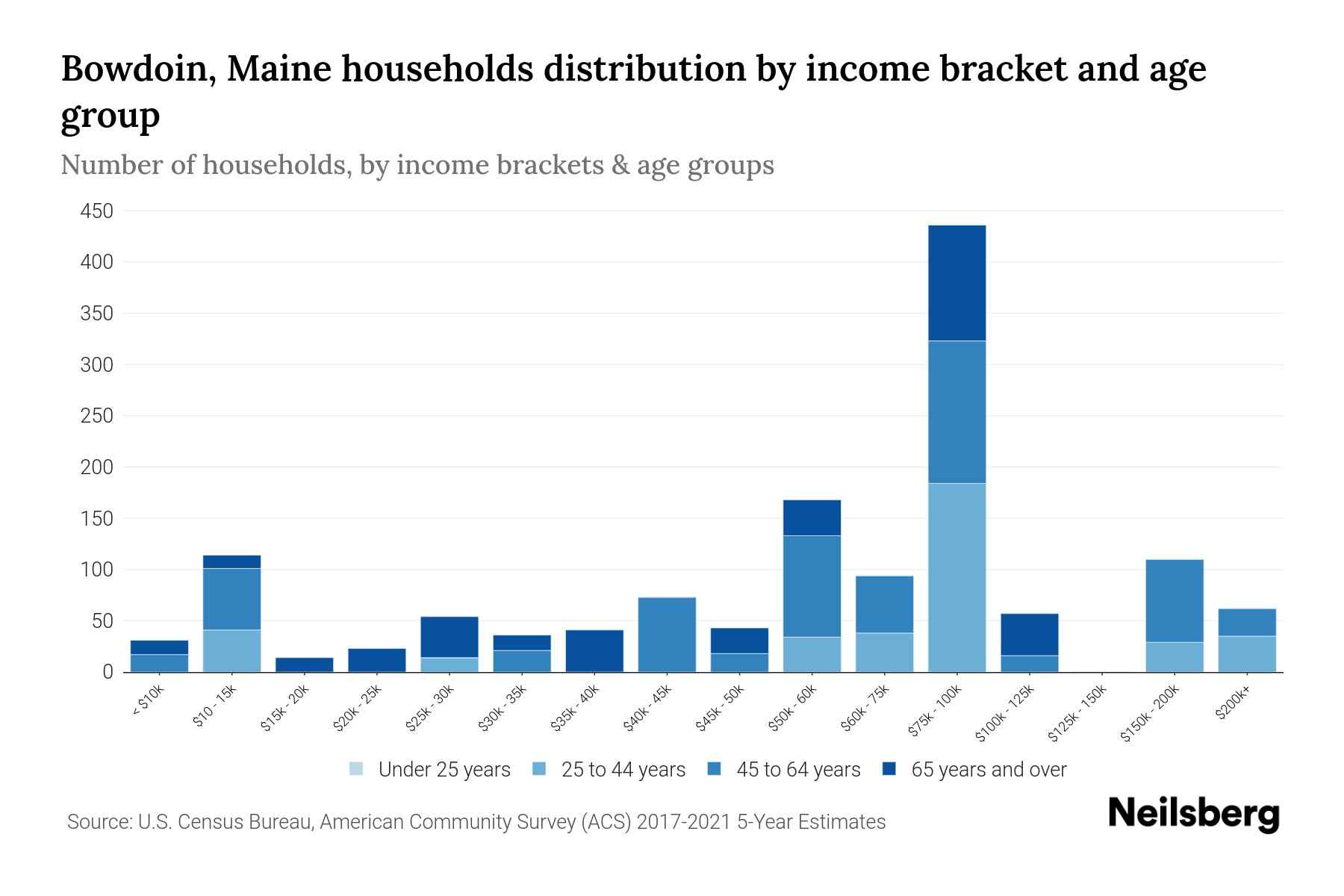 Bowdoin, Maine households distribution by income bracket and age group

Number of households, by income brackets & age groups

450
400
350
300
250
200
150
100
50
0

< $10k
$10 - 15k
$15k - 20k
$20k - 25k
$25k - 30k
$30k - 35k
$35k - 40k
$40k - 45k
$45k - 50k
$50k - 60k
$60k - 75k
$75k - 100k
$100k - 125k
$125k - 150k
$150k - 200k
$200k+

Under 25 years
25 to 44 years
45 to 64 years
65 years and over

Source: U.S. Census Bureau, American Community Survey (ACS) 2017-2021 5-Year Estimates

Neilsberg